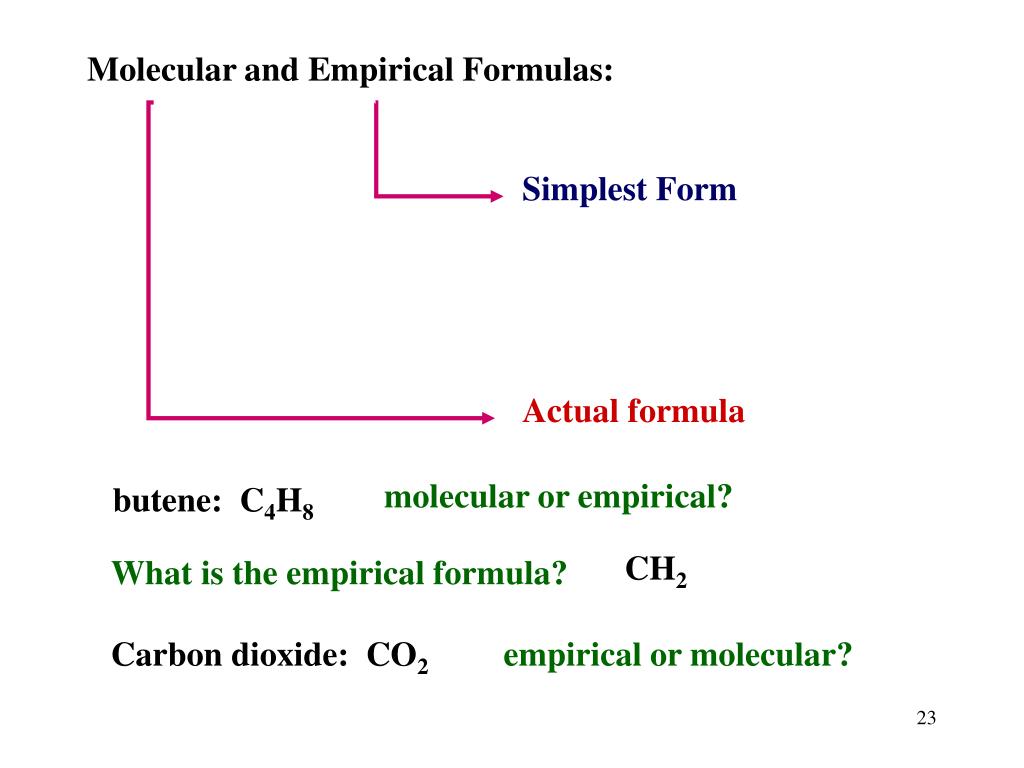 Molecular and Empirical Formulas:

Simplest Form

Actual formula

butene: $C_4H_8$ molecular or empirical?

What is the empirical formula? $CH_2$

Carbon dioxide: $CO_2$ empirical or molecular?

23